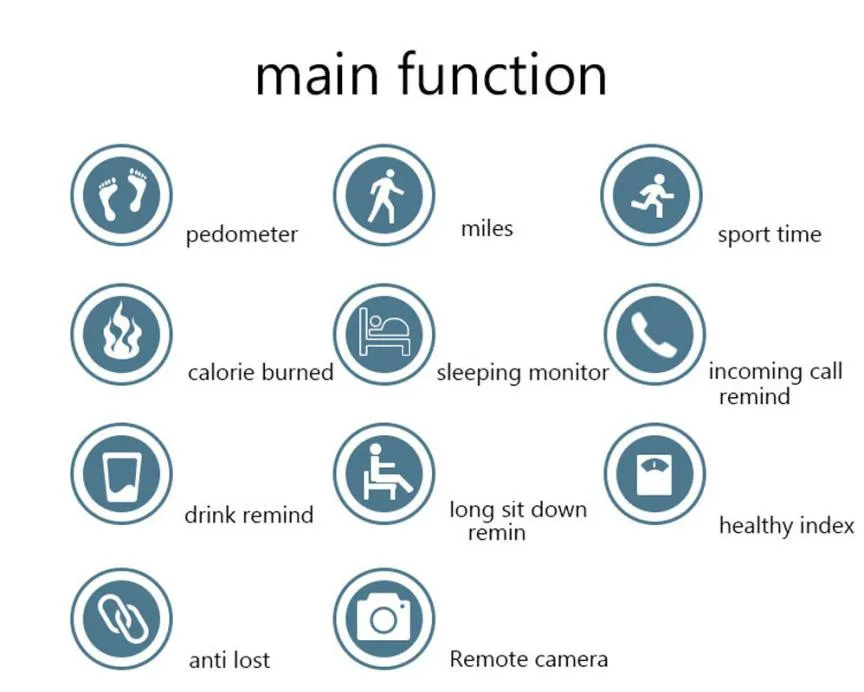 main function

pedometer

miles

sport time

calorie burned

sleeping monitor

incoming call remind

drink remind

long sit down remin

healthy index

anti lost

Remote camera